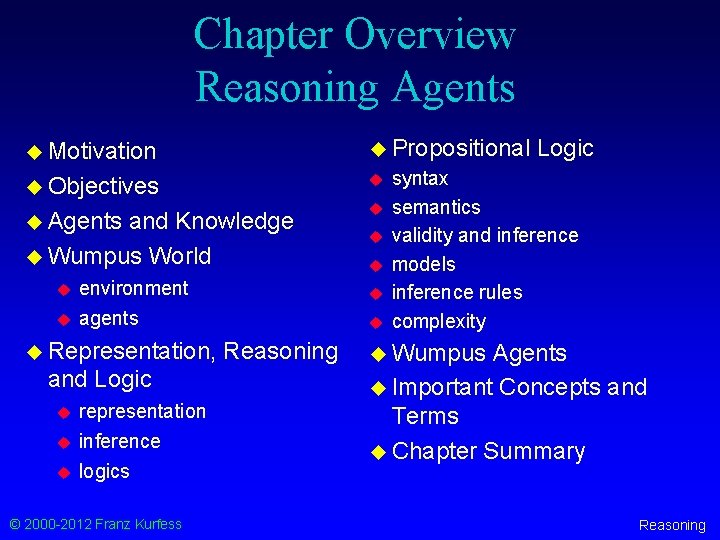 Chapter Overview
Reasoning Agents

◆ Motivation
◆ Objectives
◆ Agents and Knowledge
◆ Wumpus World
◆ environment
◆ agents
◆ Representation, Reasoning and Logic
◆ representation
◆ inference
◆ logics

◆ Propositional Logic
◆ syntax
◆ semantics
◆ validity and inference
◆ models
◆ inference rules
◆ complexity
◆ Wumpus Agents
◆ Important Concepts and Terms
◆ Chapter Summary

© 2000-2012 Franz Kurfess

Reasoning